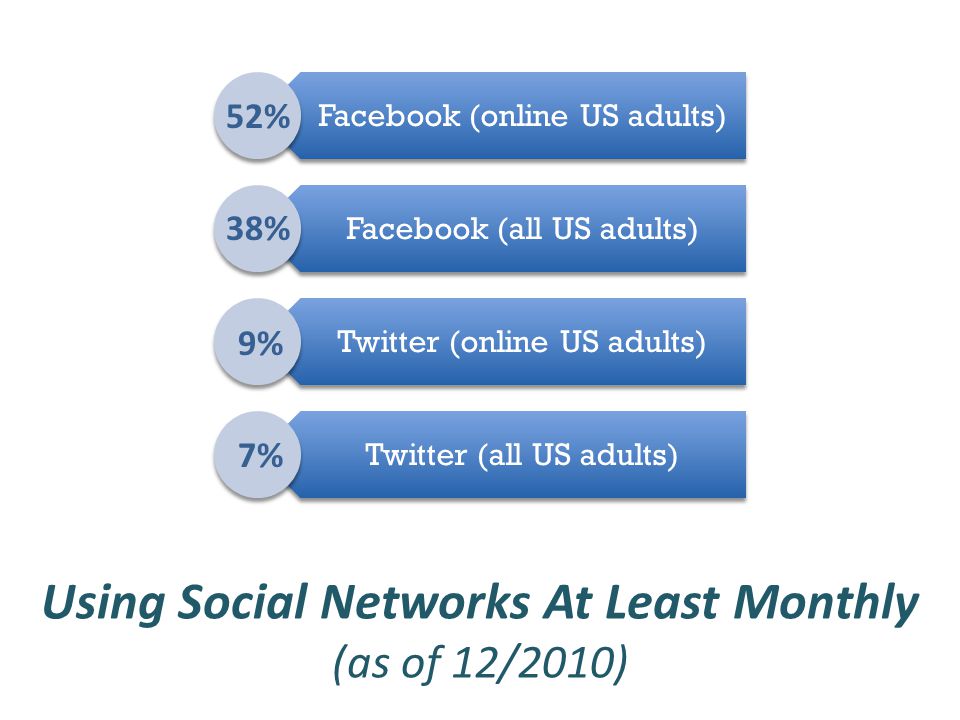 52% Facebook (online US adults)

38% Facebook (all US adults)

9% Twitter (online US adults)

7% Twitter (all US adults)

Using Social Networks At Least Monthly
(as of 12/2010)